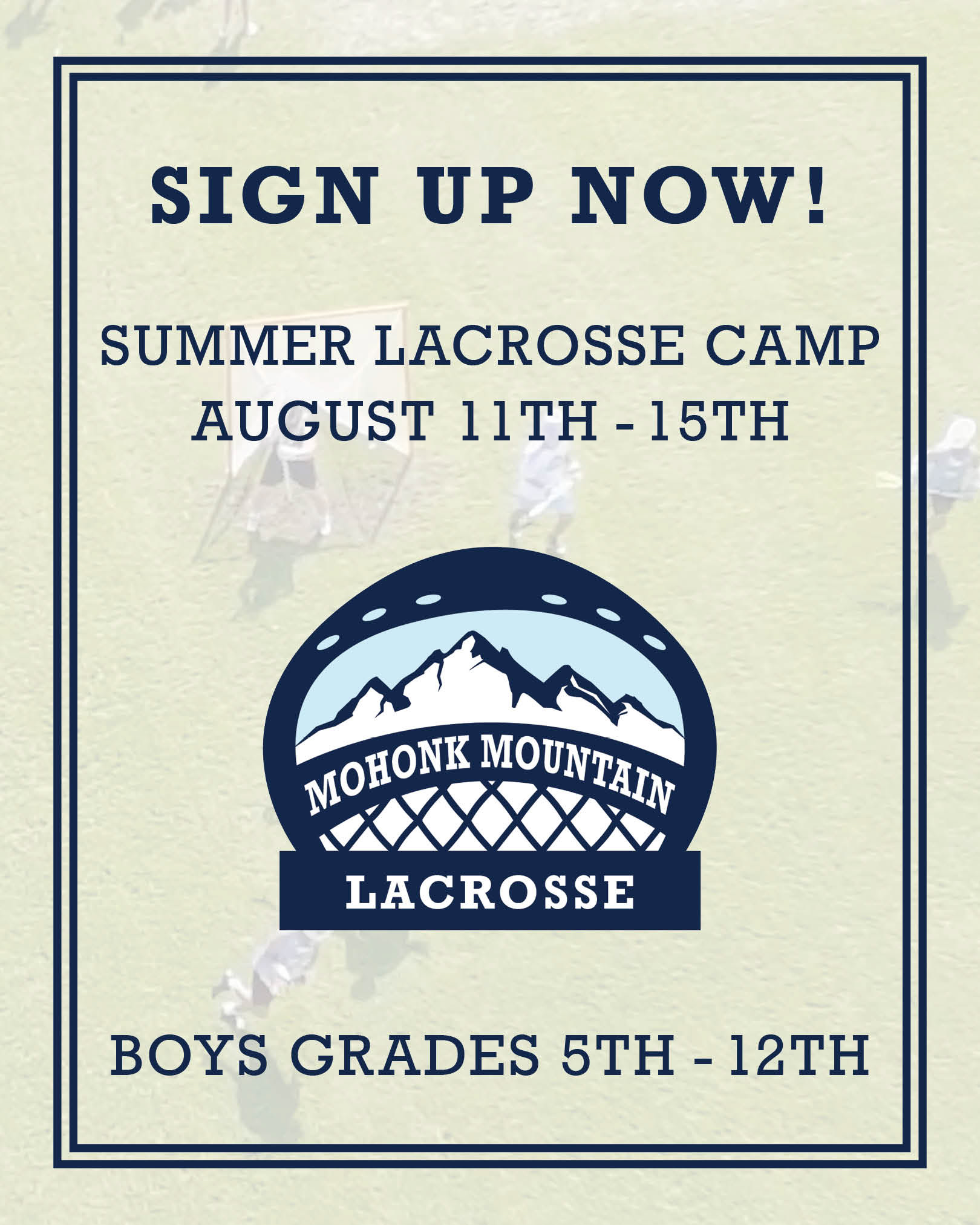 SIGN UP NOW!

SUMMER LACROSSE CAMP
AUGUST 11TH - 15TH

MOHONK MOUNTAIN
LACROSSE

BOYS GRADES 5TH - 12TH